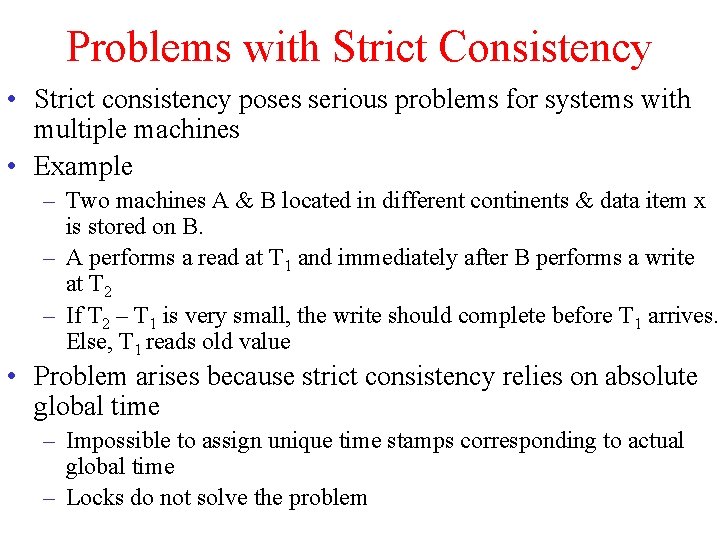 Problems with Strict Consistency

• Strict consistency poses serious problems for systems with multiple machines

• Example

– Two machines A & B located in different continents & data item x is stored on B.

– A performs a read at $T_1$ and immediately after B performs a write at $T_2$

– If $T_2 - T_1$ is very small, the write should complete before $T_1$ arrives. Else, $T_1$ reads old value

• Problem arises because strict consistency relies on absolute global time

– Impossible to assign unique time stamps corresponding to actual global time

– Locks do not solve the problem